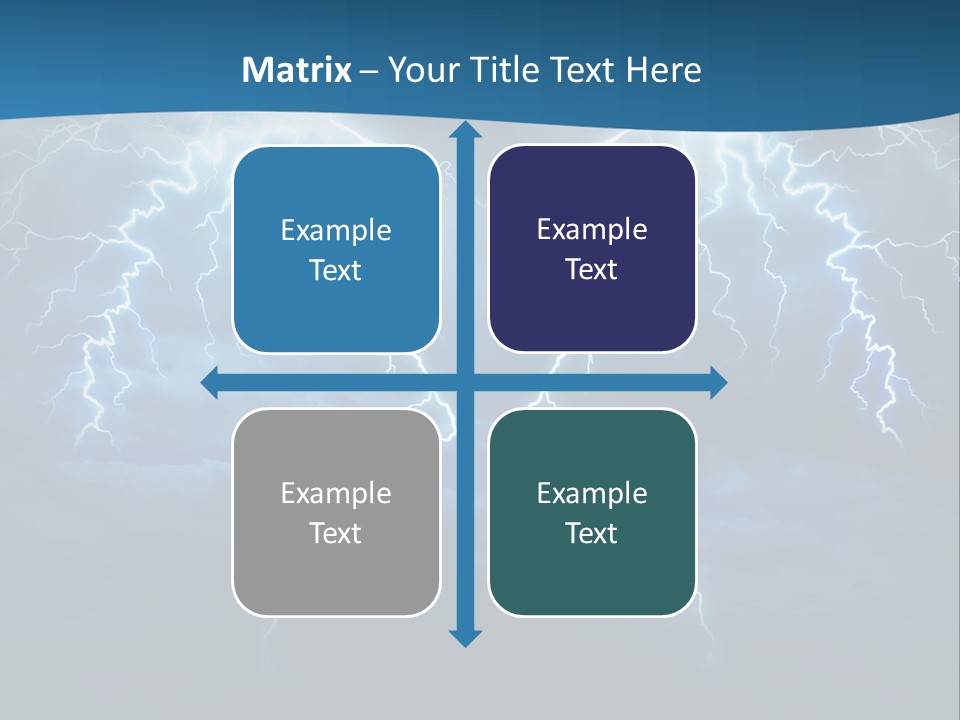 Matrix – Your Title Text Here

Example Text

Example Text

Example Text

Example Text